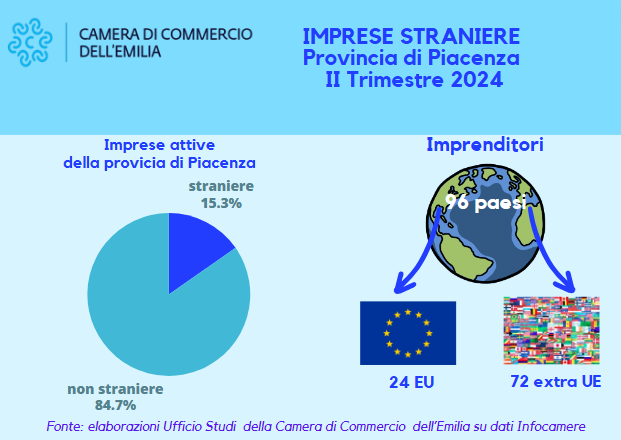 CAMERA DI COMMERCIO
DELL'EMILIA

IMPRESE STRANIERE
Provincia di Piacenza
II Trimestre 2024

Imprese attive
della provicia di Piacenza

straniere
15.3%

non straniere
84.7%

Imprenditori

96 paesi

24 EU

72 extra UE

Fonte: elaborazioni Ufficio Studi della Camera di Commercio dell'Emilia su dati Infocamere